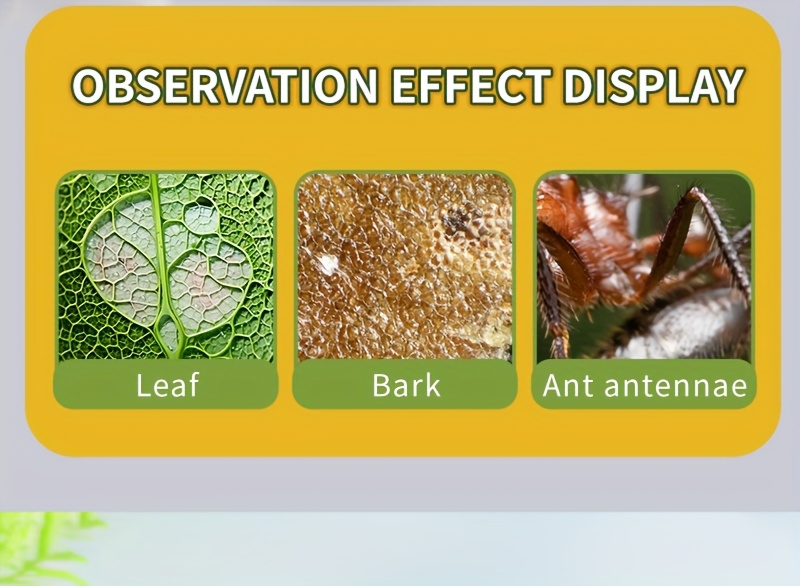 OBSERVATION EFFECT DISPLAY

Leaf

Bark

Ant antennae